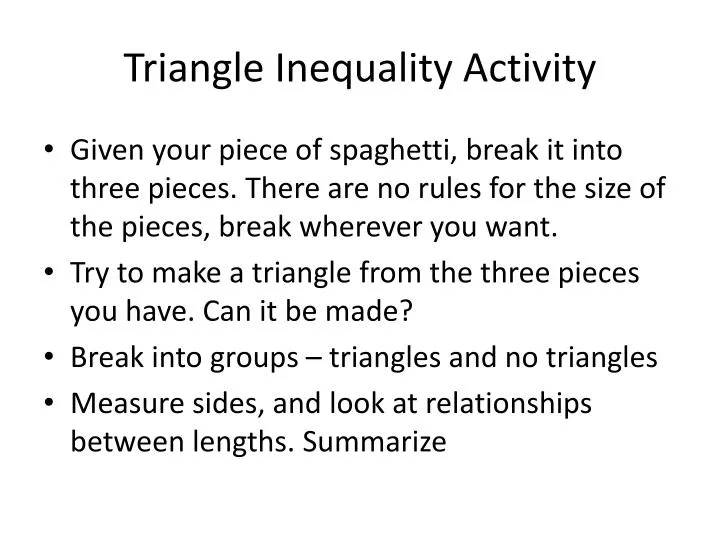 Triangle Inequality Activity

• Given your piece of spaghetti, break it into three pieces. There are no rules for the size of the pieces, break wherever you want.
• Try to make a triangle from the three pieces you have. Can it be made?
• Break into groups – triangles and no triangles
• Measure sides, and look at relationships between lengths. Summarize